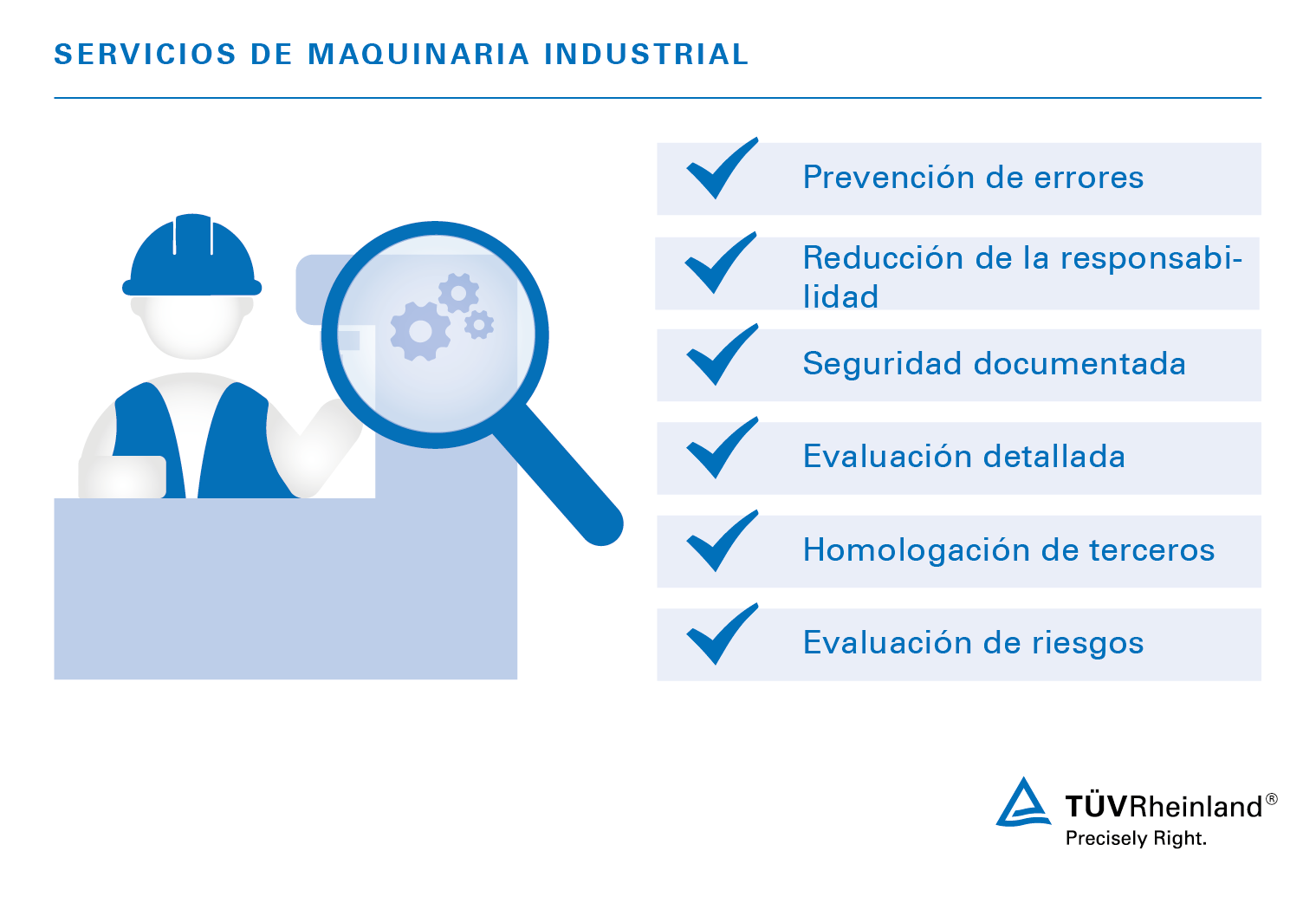 SERVICIOS DE MAQUINARIA INDUSTRIAL

Prevención de errores

Reducción de la responsabilidad

Seguridad documentada

Evaluación detallada

Homologación de terceros

Evaluación de riesgos

TÜVRheinland®
Precisely Right.